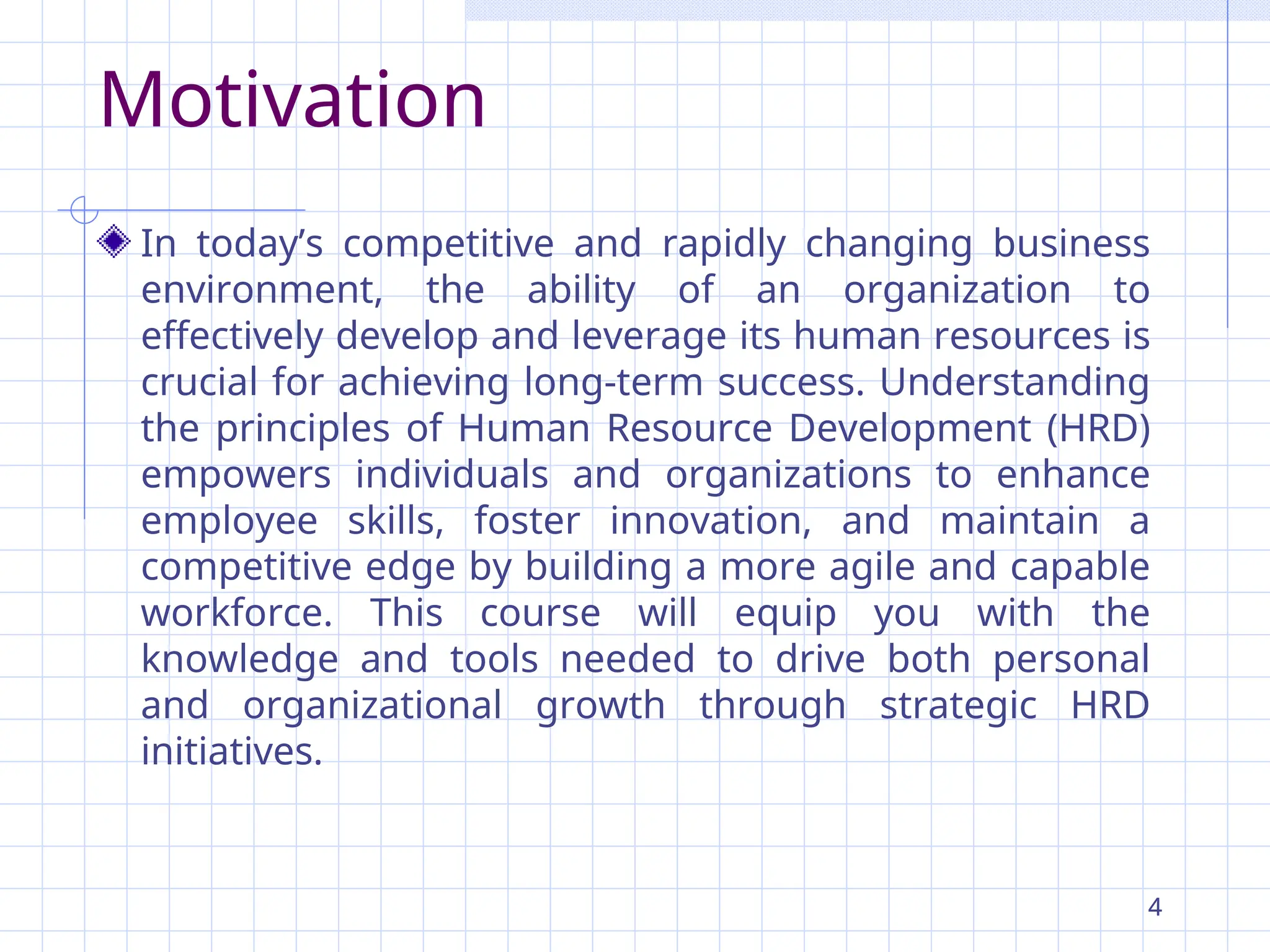 Motivation

In today’s competitive and rapidly changing business environment, the ability of an organization to effectively develop and leverage its human resources is crucial for achieving long-term success. Understanding the principles of Human Resource Development (HRD) empowers individuals and organizations to enhance employee skills, foster innovation, and maintain a competitive edge by building a more agile and capable workforce. This course will equip you with the knowledge and tools needed to drive both personal and organizational growth through strategic HRD initiatives.

4